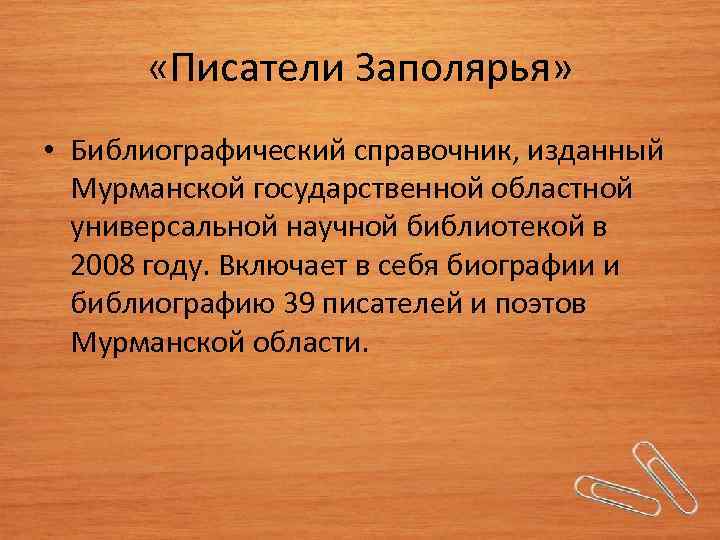 «Писатели Заполярья»

• Библиографический справочник, изданный Мурманской государственной областной универсальной научной библиотекой в 2008 году. Включает в себя биографии и библиографию 39 писателей и поэтов Мурманской области.